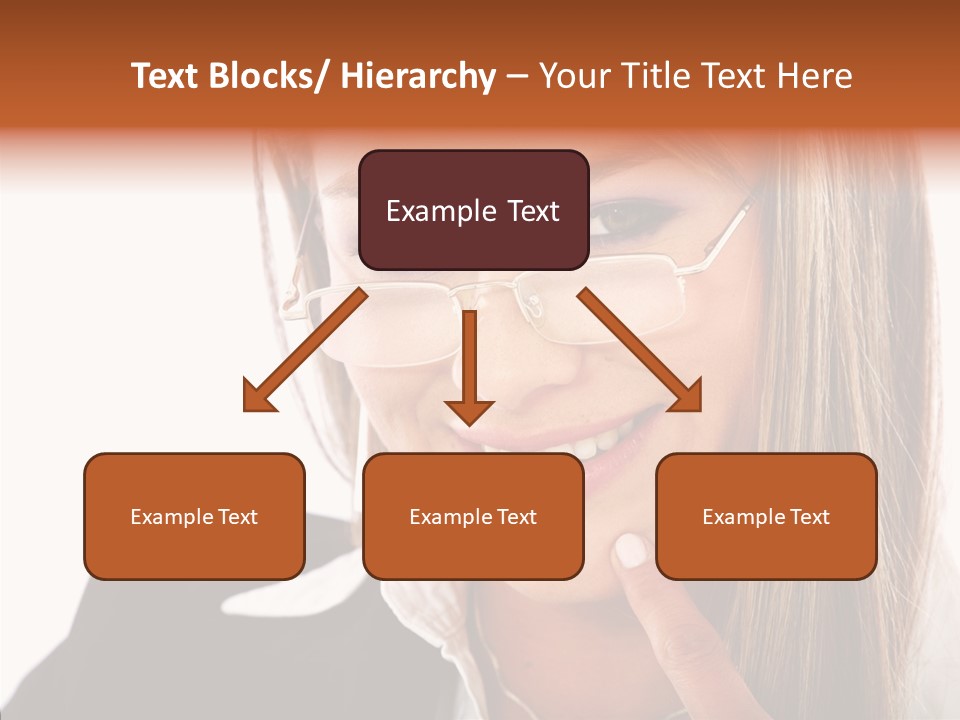 Text Blocks/ Hierarchy – Your Title Text Here

Example Text

Example Text

Example Text

Example Text